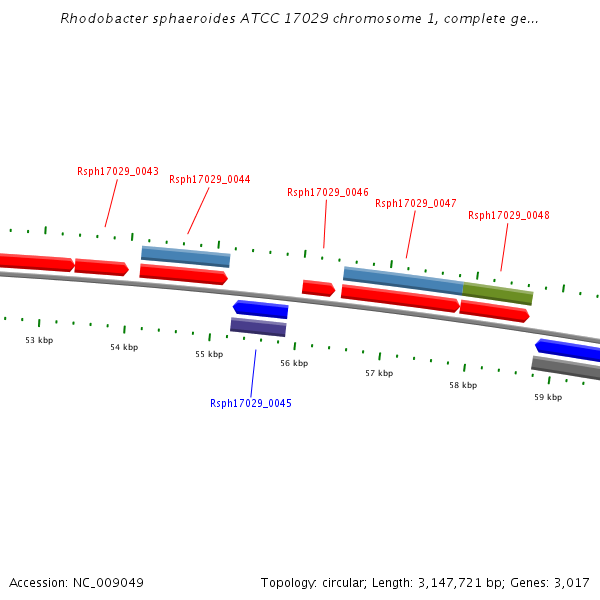 Rhodobacter sphaeroides ATCC 17029 chromosome 1, complete ge...

Rsph17029_0043
Rsph17029_0044
Rsph17029_0046
Rsph17029_0047
Rsph17029_0048

53 kbp
54 kbp
55 kbp
56 kbp
57 kbp
58 kbp
59 kbp

Rsph17029_0045

Accession: NC_009049
Topology: circular; Length: 3,147,721 bp; Genes: 3,017